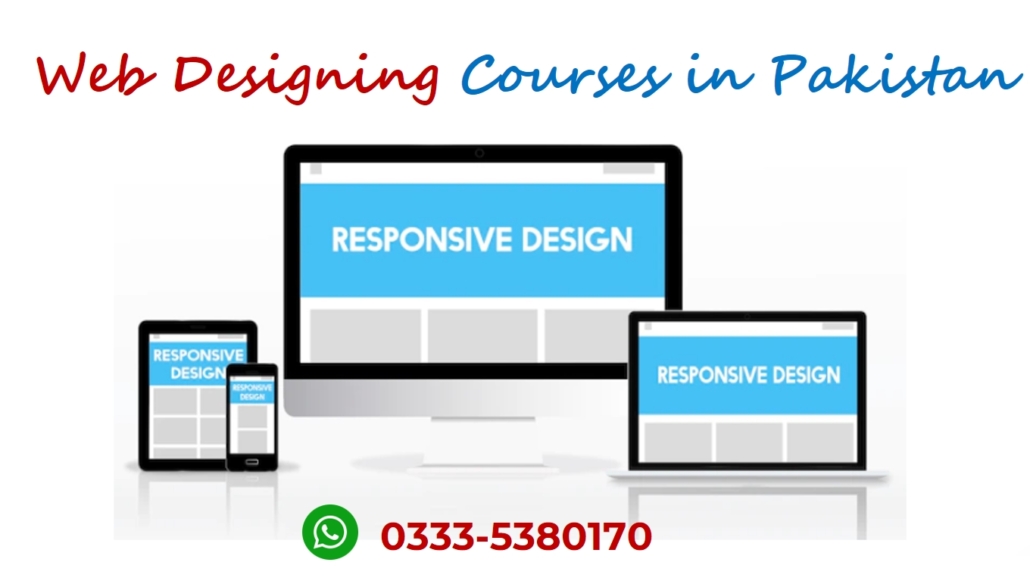 Web Designing Courses in Pakistan

RESPONSIVE DESIGN

RESPONSIVE DESIGN

RESPONSIVE DESIGN

RESPONSIVE DESIGN

0333-5380170